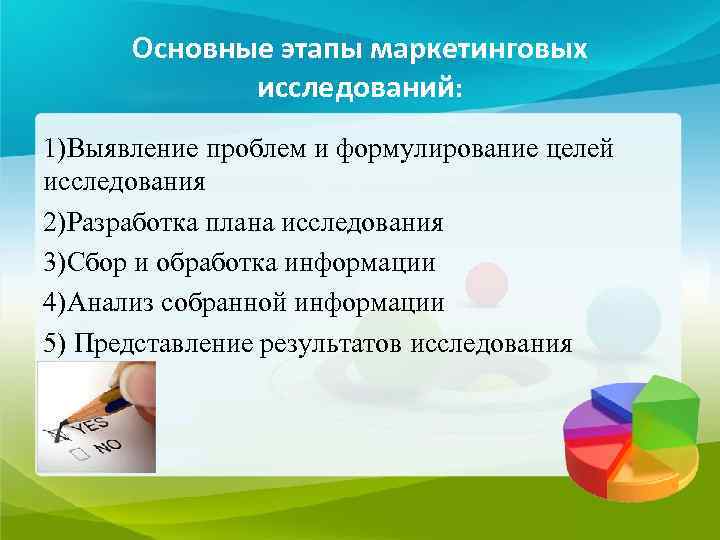 Основные этапы маркетинговых исследований:

1)Выявление проблем и формулирование целей исследования

2)Разработка плана исследования

3)Сбор и обработка информации

4)Анализ собранной информации

5) Представление результатов исследования

YES

NO